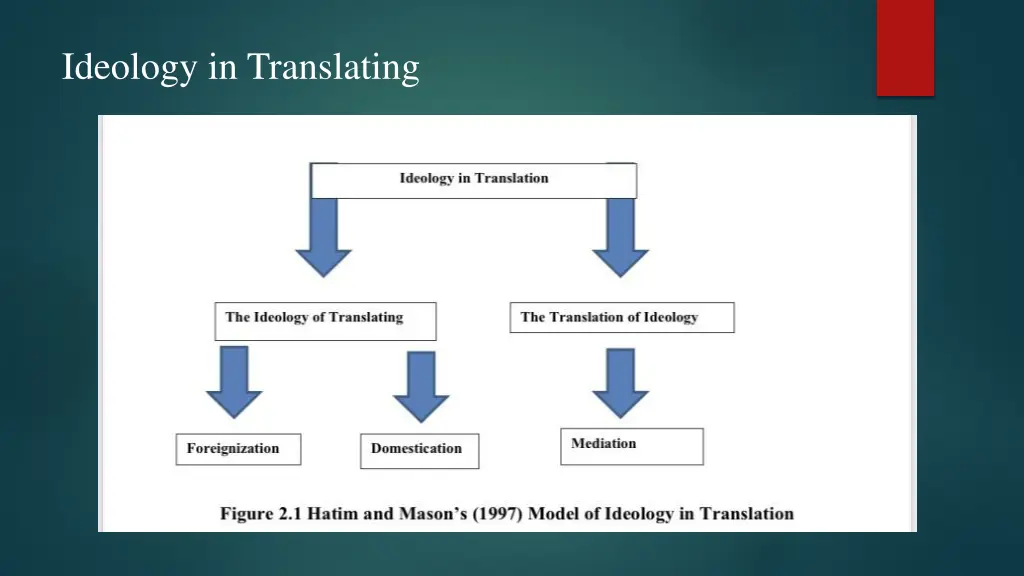 Ideology in Translating

Ideology in Translation

The Ideology of Translating

The Translation of Ideology

Foreignization

Domestication

Mediation

Figure 2.1 Hatim and Mason's (1997) Model of Ideology in Translation